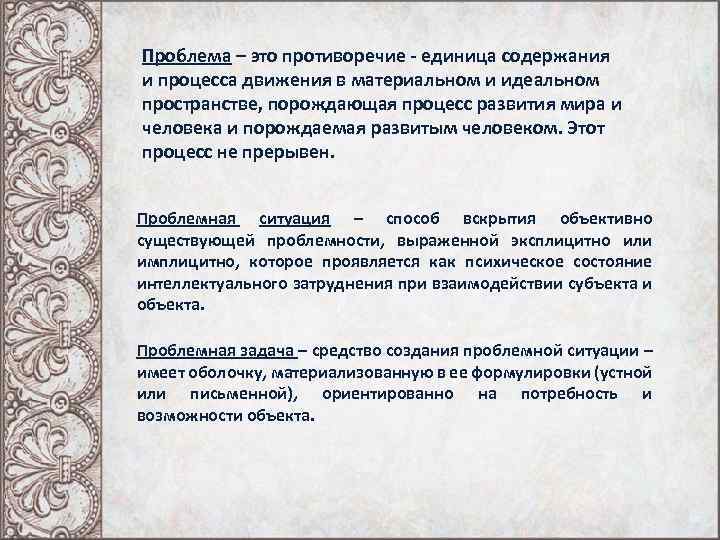 Проблема – это противоречие - единица содержания и процесса движения в материальном и идеальном пространстве, порождающая процесс развития мира и человека и порождаемая развитым человеком. Этот процесс не прерывен.

Проблемная ситуация – способ вскрытия объективно существующей проблемности, выраженной эксплицитно или имплицитно, которое проявляется как психическое состояние интеллектуального затруднения при взаимодействии субъекта и объекта.

Проблемная задача – средство создания проблемной ситуации – имеет оболочку, материализованную в ее формулировки (устной или письменной), ориентированно на потребность и возможности объекта.